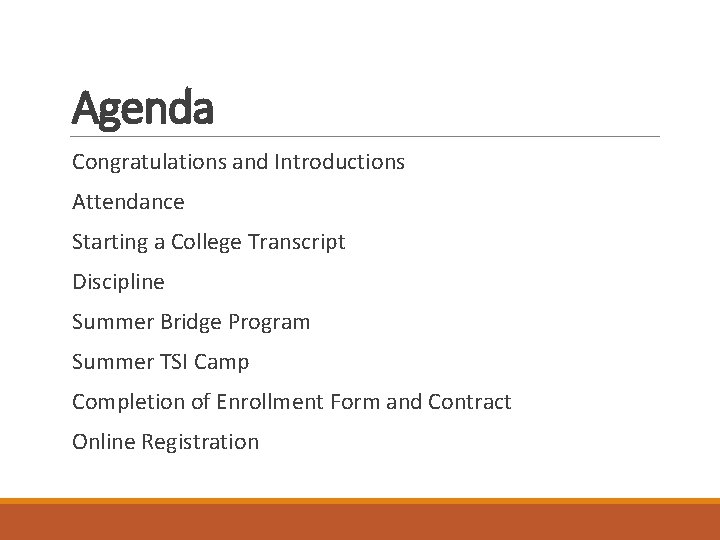 Agenda

Congratulations and Introductions

Attendance

Starting a College Transcript

Discipline

Summer Bridge Program

Summer TSI Camp

Completion of Enrollment Form and Contract

Online Registration